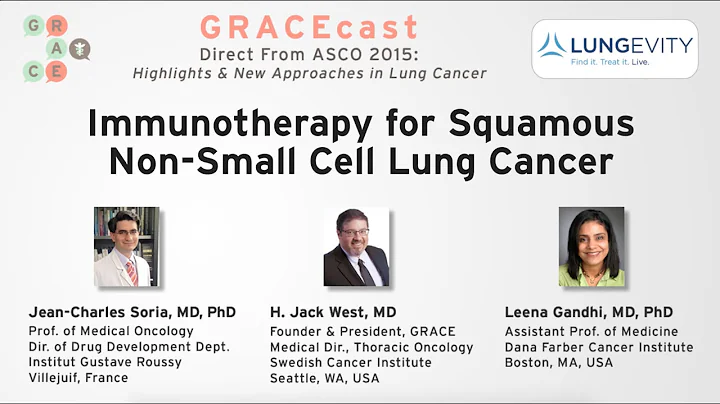 G R
A
C E

GRACEcast
Direct From ASCO 2015:
Highlights & New Approaches in Lung Cancer

LUNGEVITY
Find it. Treat it. Live.

Immunotherapy for Squamous Non-Small Cell Lung Cancer

Jean-Charles Soria, MD, PhD
Prof. of Medical Oncology
Dir. of Drug Development Dept.
Institut Gustave Roussy
Villejuif, France

H. Jack West, MD
Founder & President, GRACE
Medical Dir., Thoracic Oncology
Swedish Cancer Institute
Seattle, WA, USA

Leena Gandhi, MD, PhD
Assistant Prof. of Medicine
Dana Farber Cancer Institute
Boston, MA, USA